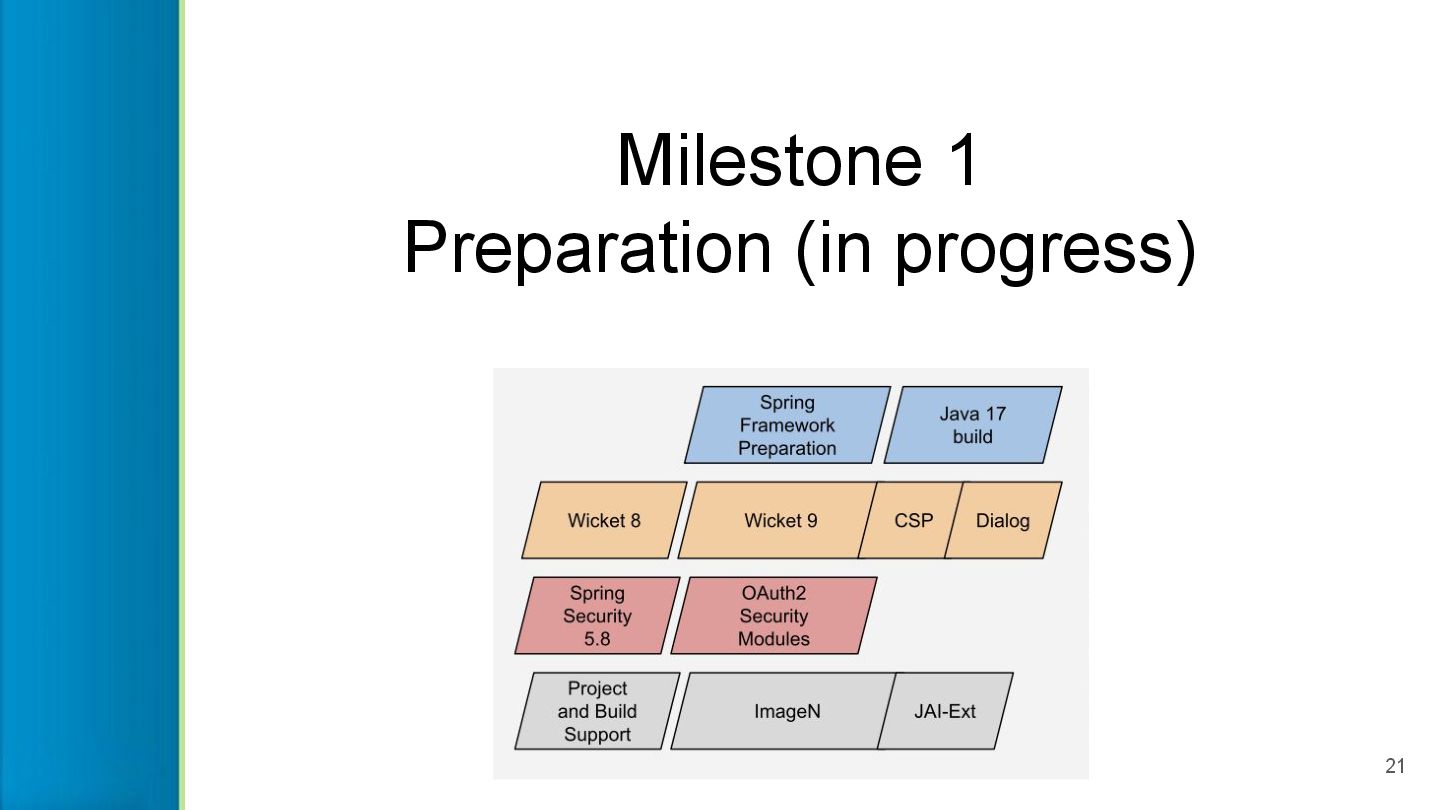 Milestone 1
Preparation (in progress)

Spring Framework Preparation

Java 17 build

Wicket 8

Wicket 9

CSP

Dialog

Spring Security 5.8

OAuth2 Security Modules

Project and Build Support

ImageN

JAI-Ext

21